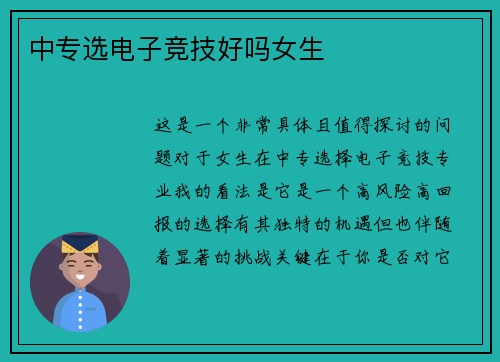 中专选电子竞技好吗女生

这是一个非常具体且值得探讨的问题对于女生在中专选择电子竞技专业我的看法是它是一个高风险高回报的选择有其独特的机遇但也伴随着显著的挑战关键在于你是否对它